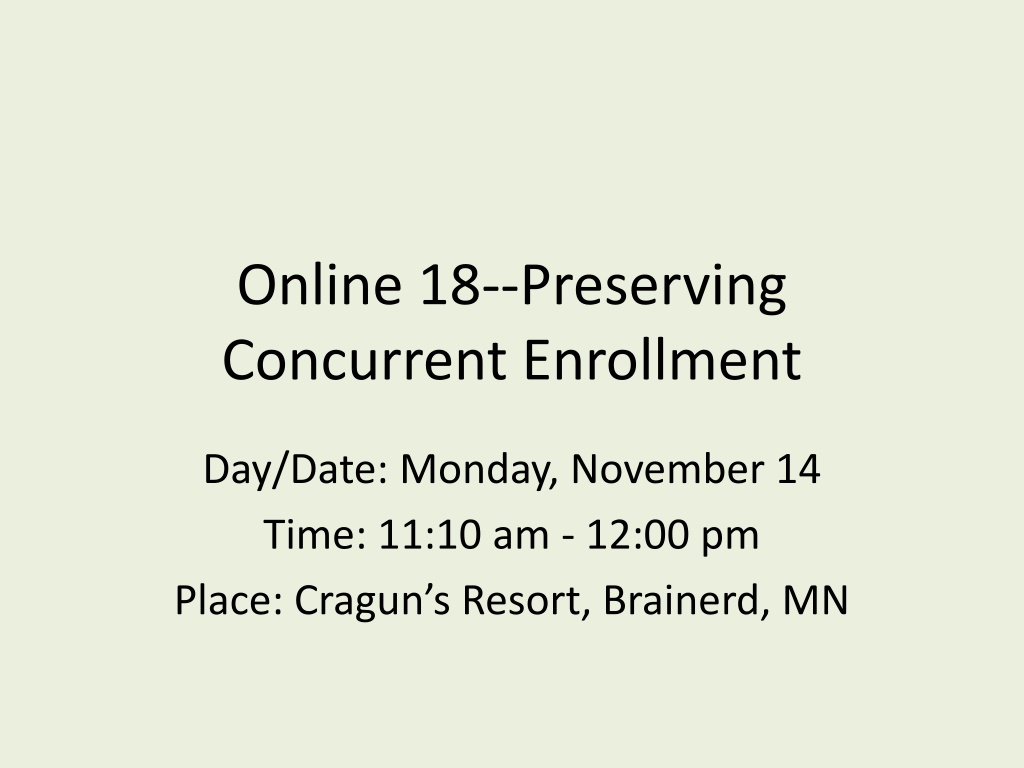 Online 18--Preserving Concurrent Enrollment

Day/Date: Monday, November 14
Time: 11:10 am - 12:00 pm
Place: Cragun’s Resort, Brainerd, MN